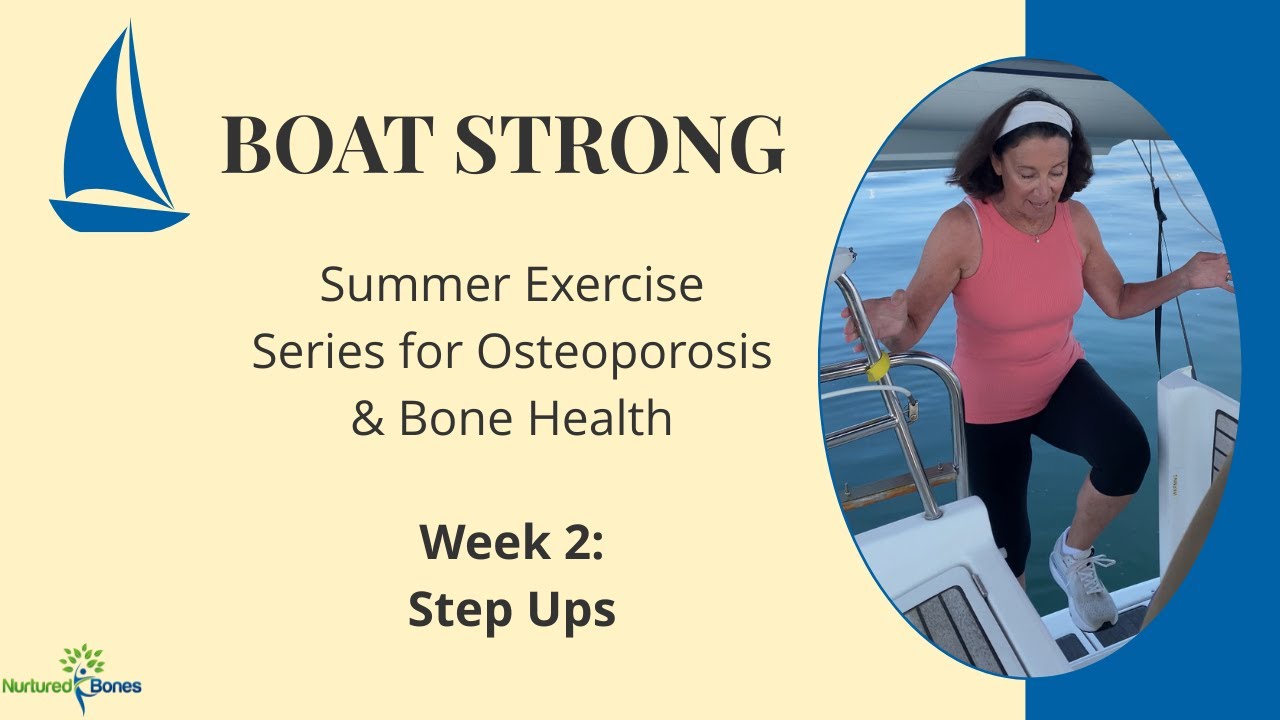 BOAT STRONG

Summer Exercise Series for Osteoporosis & Bone Health

Week 2:
Step Ups

Nurtured Bones